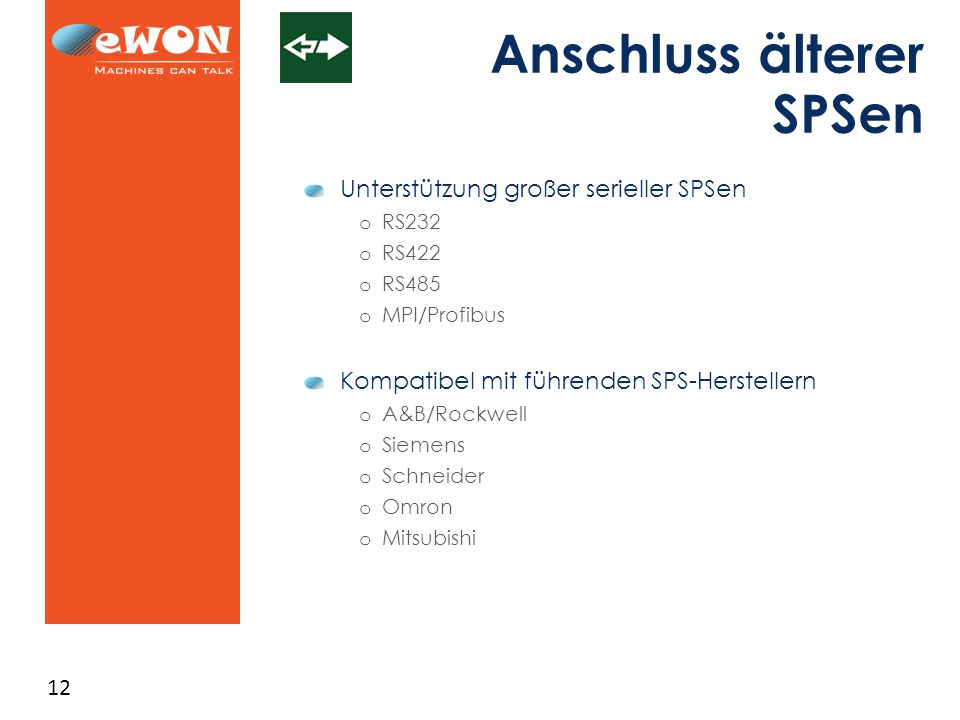 eWON
MACHINES CAN TALK

Anschluss älterer SPSen

Unterstützung großer serieller SPSen
o RS232
o RS422
o RS485
o MPI/Profibus

Kompatibel mit führenden SPS-Herstellern
o A&B/Rockwell
o Siemens
o Schneider
o Omron
o Mitsubishi

12